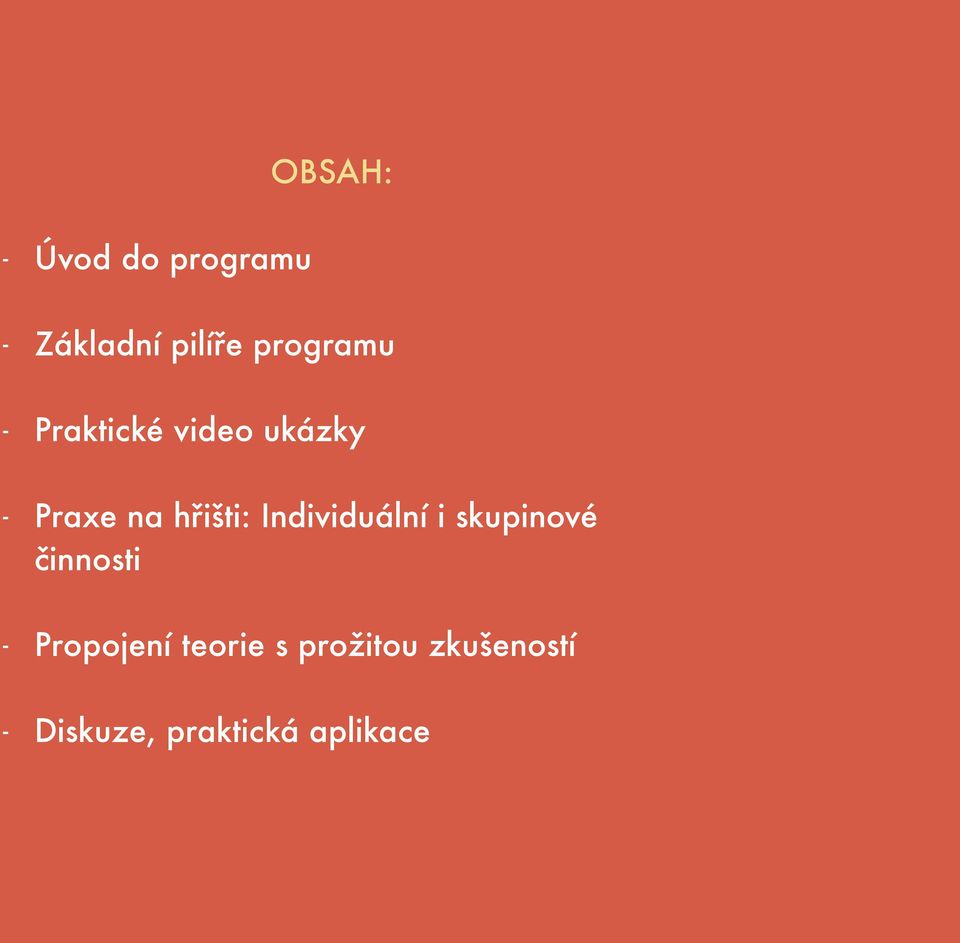 OBSAH:

- Úvod do programu

- Základní pilíře programu

- Praktické video ukázky

- Praxe na hřišti: Individuální i skupinové činnosti

- Propojení teorie s prožitou zkušeností

- Diskuze, praktická aplikace